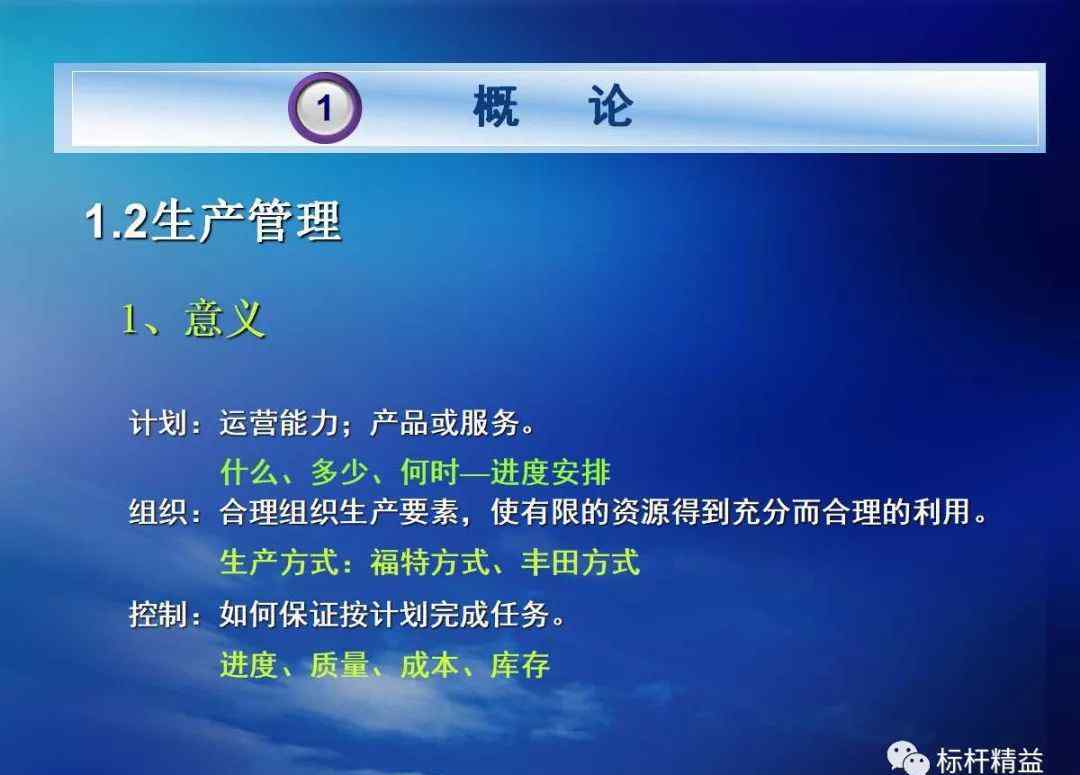 1 概 论

1.2生产管理

1、意义

计划：运营能力；产品或服务。

什么、多少、何时—进度安排

组织：合理组织生产要素，使有限的资源得到充分而合理的利用。

生产方式：福特方式、丰田方式

控制：如何保证按计划完成任务。

进度、质量、成本、库存

标杆精益